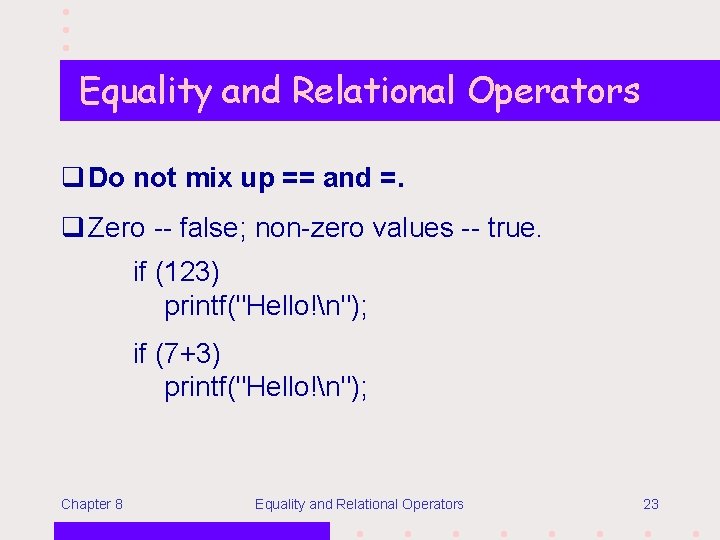 Equality and Relational Operators

❑ Do not mix up == and =.

❑ Zero -- false; non-zero values -- true.

if (123)
printf("Hello!\n");

if (7+3)
printf("Hello!\n");

Chapter 8

Equality and Relational Operators

23